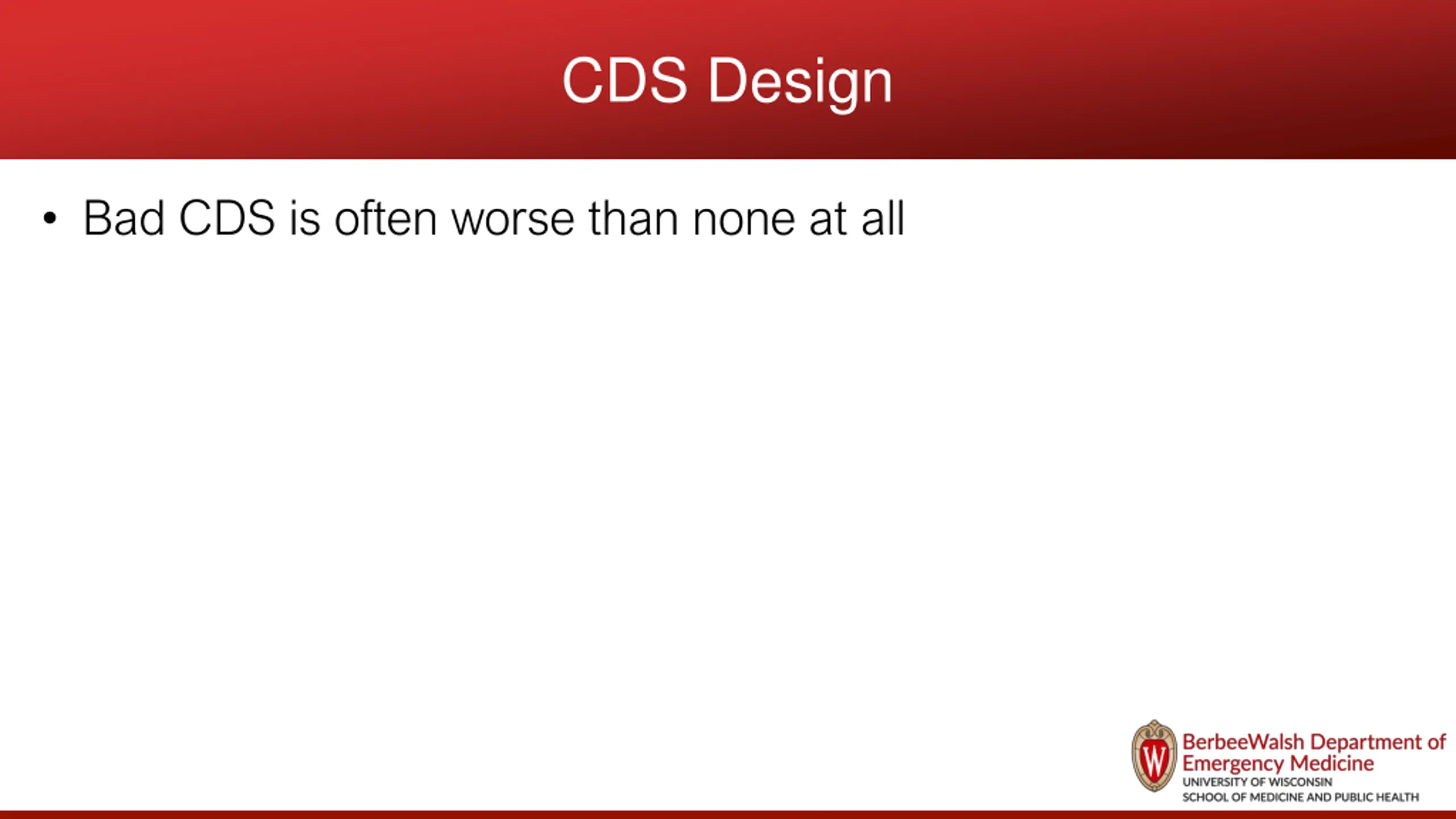 CDS Design

• Bad CDS is often worse than none at all

W

BerbeeWalsh Department of Emergency Medicine
UNIVERSITY OF WISCONSIN
SCHOOL OF MEDICINE AND PUBLIC HEALTH